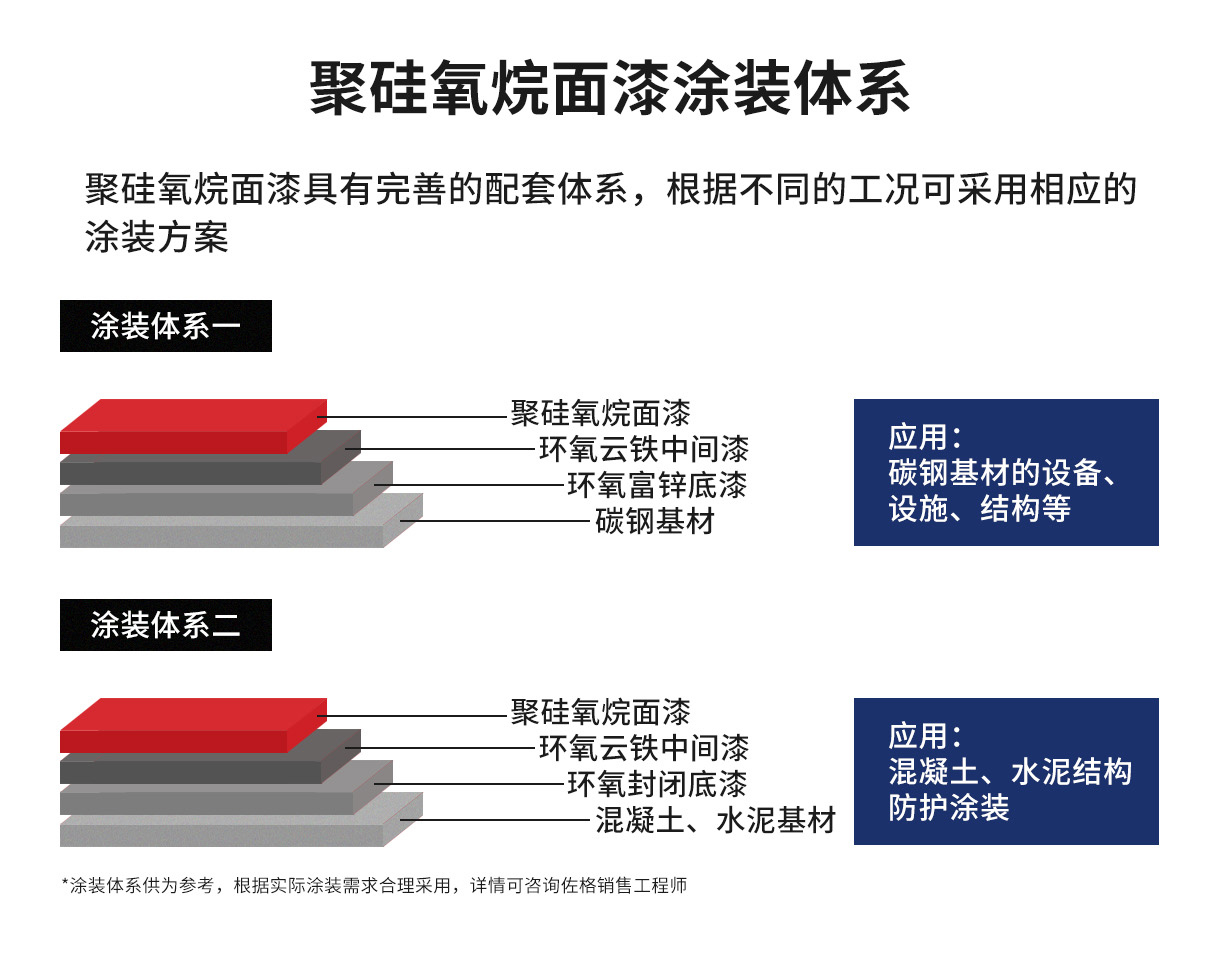 聚硅氧烷面漆涂装体系

聚硅氧烷面漆具有完善的配套体系，根据不同的工况可采用相应的涂装方案

涂装体系一

聚硅氧烷面漆
环氧云铁中间漆
环氧富锌底漆
碳钢基材

应用：
碳钢基材的设备、设施、结构等

涂装体系二

聚硅氧烷面漆
环氧云铁中间漆
环氧封闭底漆
混凝土、水泥基材

应用：
混凝土、水泥结构防护涂装

*涂装体系供为参考，根据实际涂装需求合理采用，详情可咨询佐格销售工程师